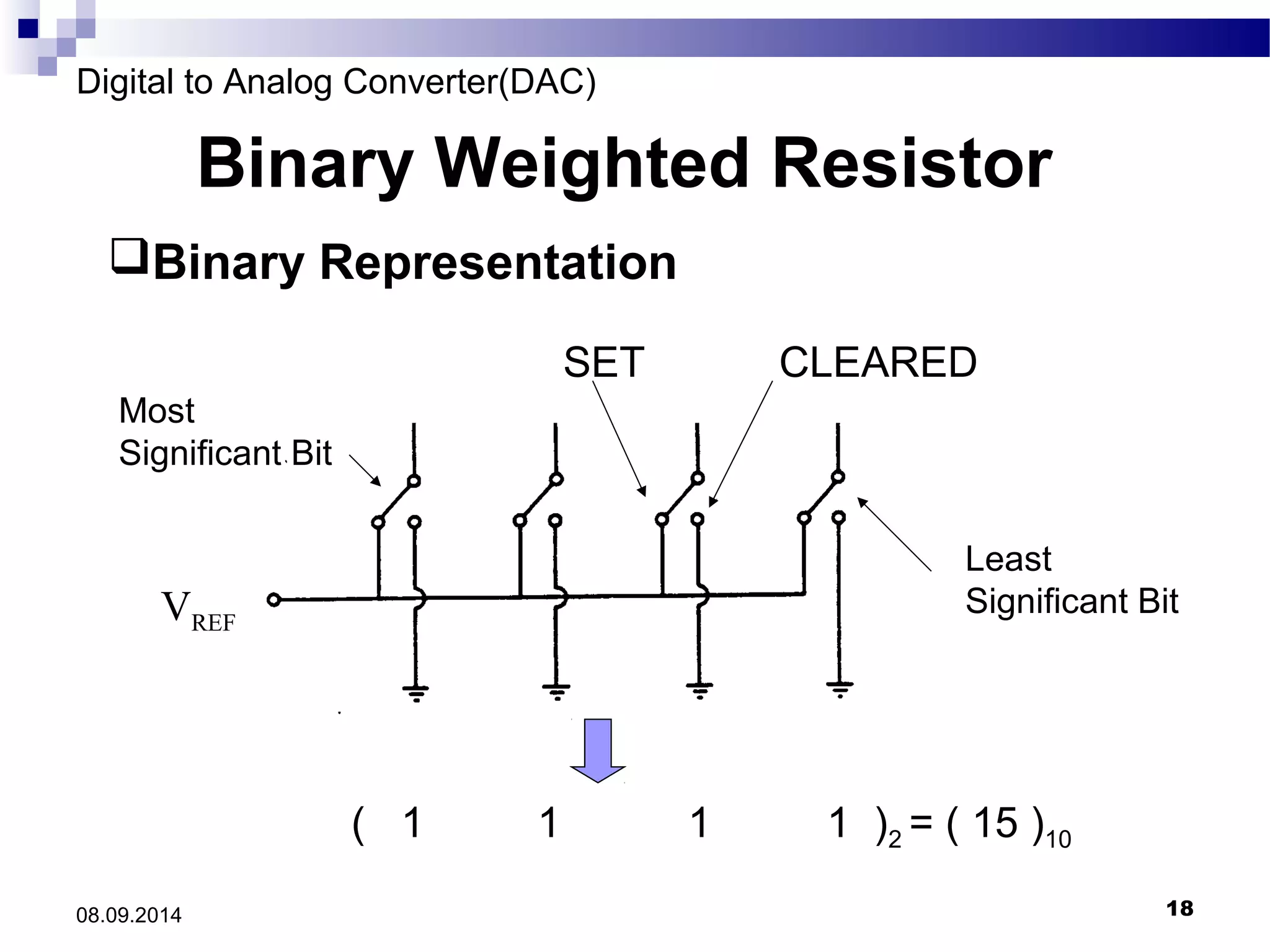 Digital to Analog Converter(DAC)

Binary Weighted Resistor

❑Binary Representation

SET

CLEARED

Most Significant Bit

Least Significant Bit

$V_{REF}$

$( \ 1 \quad 1 \quad 1 \quad 1 \ )_2 = ( \ 15 \ )_{10}$

08.09.2014

18